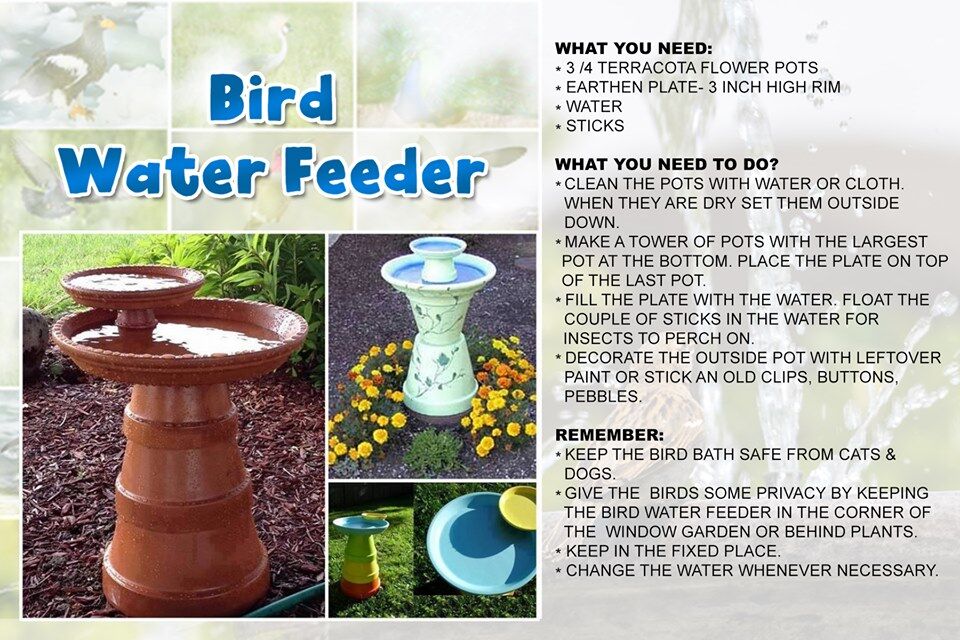 Bird Water Feeder

WHAT YOU NEED:
* 3 /4 TERRACOTA FLOWER POTS
* EARTHEN PLATE- 3 INCH HIGH RIM
* WATER
* STICKS

WHAT YOU NEED TO DO?
* CLEAN THE POTS WITH WATER OR CLOTH. WHEN THEY ARE DRY SET THEM OUTSIDE DOWN.
* MAKE A TOWER OF POTS WITH THE LARGEST POT AT THE BOTTOM. PLACE THE PLATE ON TOP OF THE LAST POT.
* FILL THE PLATE WITH THE WATER. FLOAT THE COUPLE OF STICKS IN THE WATER FOR INSECTS TO PERCH ON.
* DECORATE THE OUTSIDE POT WITH LEFTOVER PAINT OR STICK AN OLD CLIPS, BUTTONS, PEBBLES.

REMEMBER:
* KEEP THE BIRD BATH SAFE FROM CATS & DOGS.
* GIVE THE BIRDS SOME PRIVACY BY KEEPING THE BIRD WATER FEEDER IN THE CORNER OF THE WINDOW GARDEN OR BEHIND PLANTS.
* KEEP IN THE FIXED PLACE.
* CHANGE THE WATER WHENEVER NECESSARY.